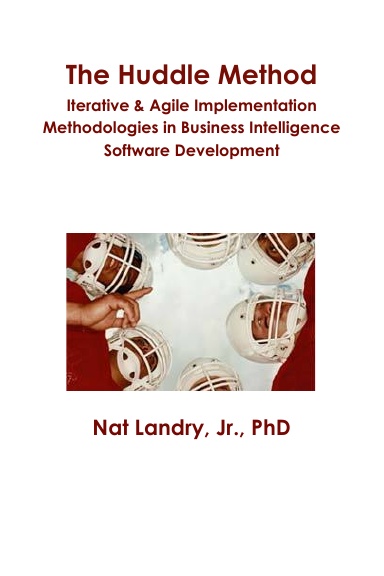 The Huddle Method
Iterative & Agile Implementation Methodologies in Business Intelligence Software Development

Nat Landry, Jr., PhD